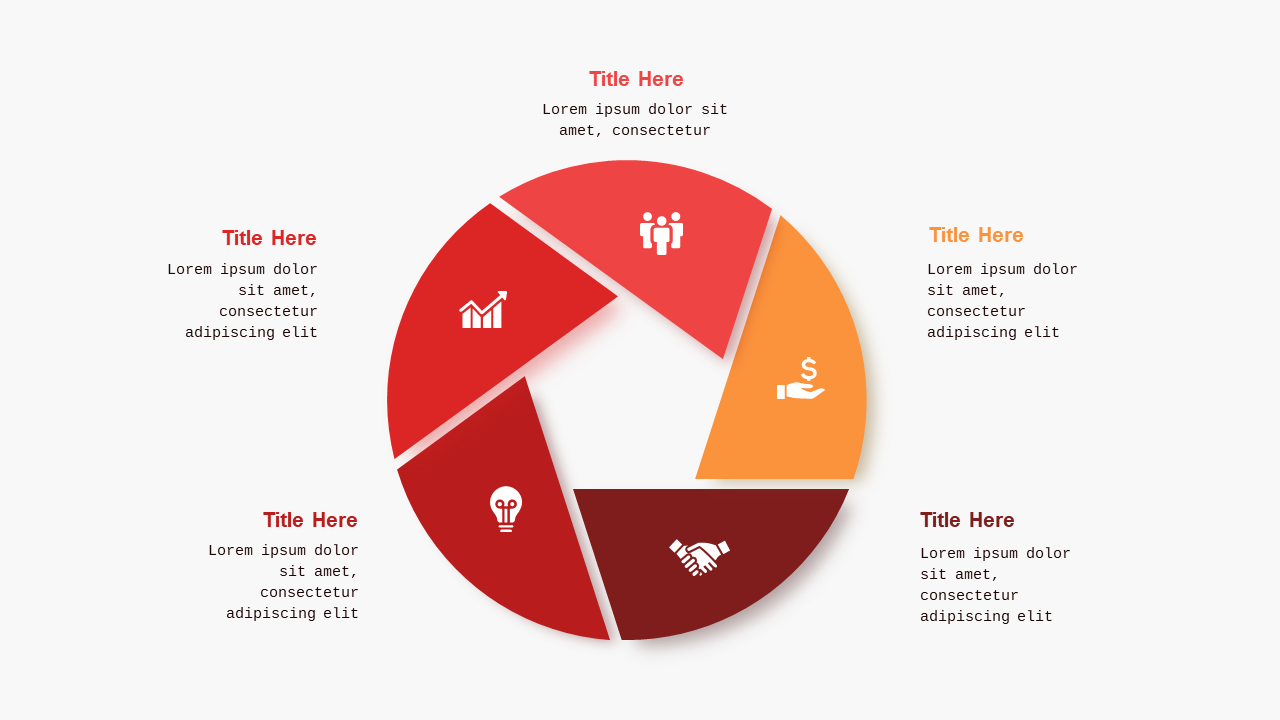 Title Here
Lorem ipsum dolor sit amet, consectetur

Title Here
Lorem ipsum dolor sit amet, consectetur adipiscing elit

Title Here
Lorem ipsum dolor sit amet, consectetur adipiscing elit

Title Here
Lorem ipsum dolor sit amet, consectetur adipiscing elit

Title Here
Lorem ipsum dolor sit amet, consectetur adipiscing elit